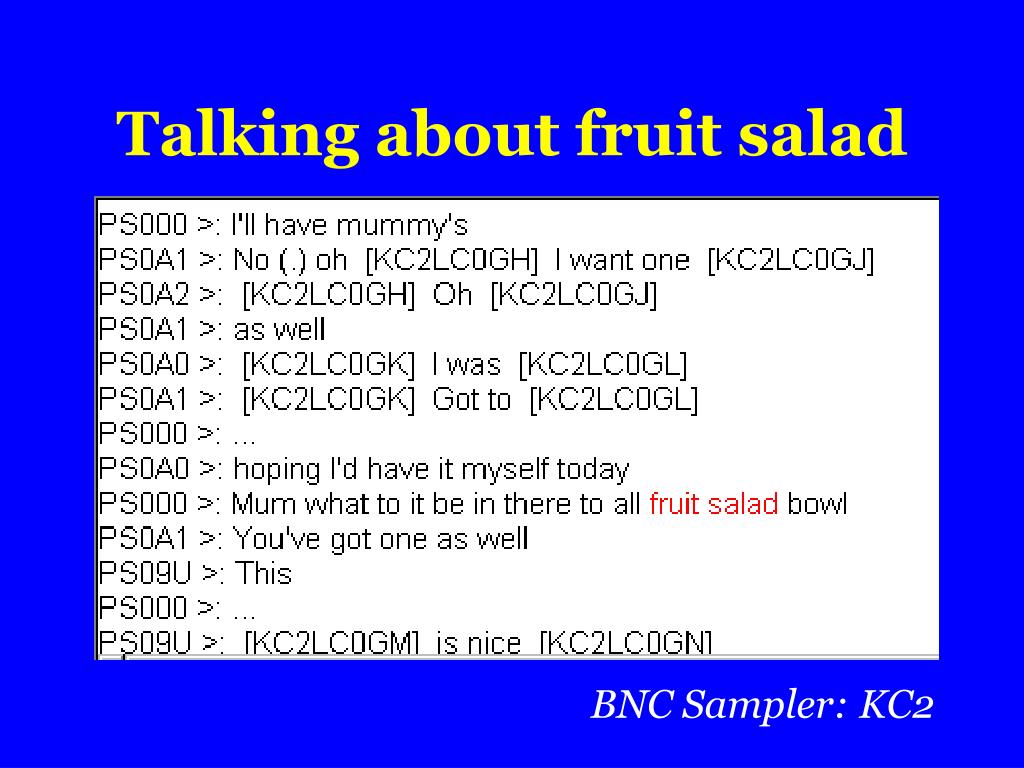 Talking about fruit salad

PS000 >: I'll have mummy's
PS0A1 >: No (.) oh [KC2LC0GH] I want one [KC2LC0GJ]
PS0A2 >: [KC2LC0GH] Oh [KC2LC0GJ]
PS0A1 >: as well
PS0A0 >: [KC2LC0GK] I was [KC2LC0GL]
PS0A1 >: [KC2LC0GK] Got to [KC2LC0GL]
PS000 >: ...
PS0A0 >: hoping I'd have it myself today
PS000 >: Mum what to it be in there to all fruit salad bowl
PS0A1 >: You've got one as well
PS09U >: This
PS000 >: ...
PS09U >: [KC2LC0GM] is nice [KC2LC0GN]

BNC Sampler: KC2